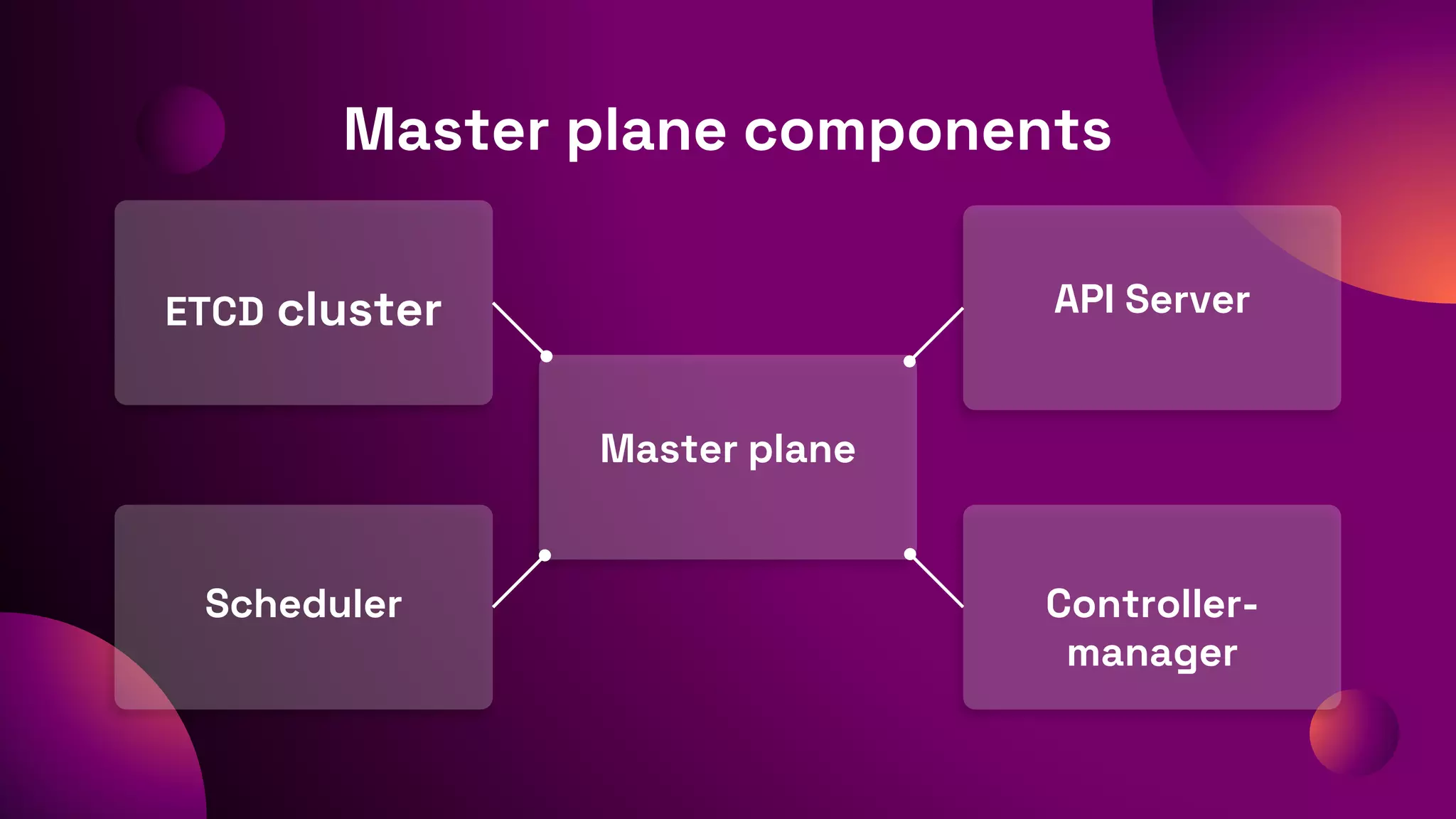 Master plane components

ETCD cluster

API Server

Master plane

Scheduler

Controller-manager